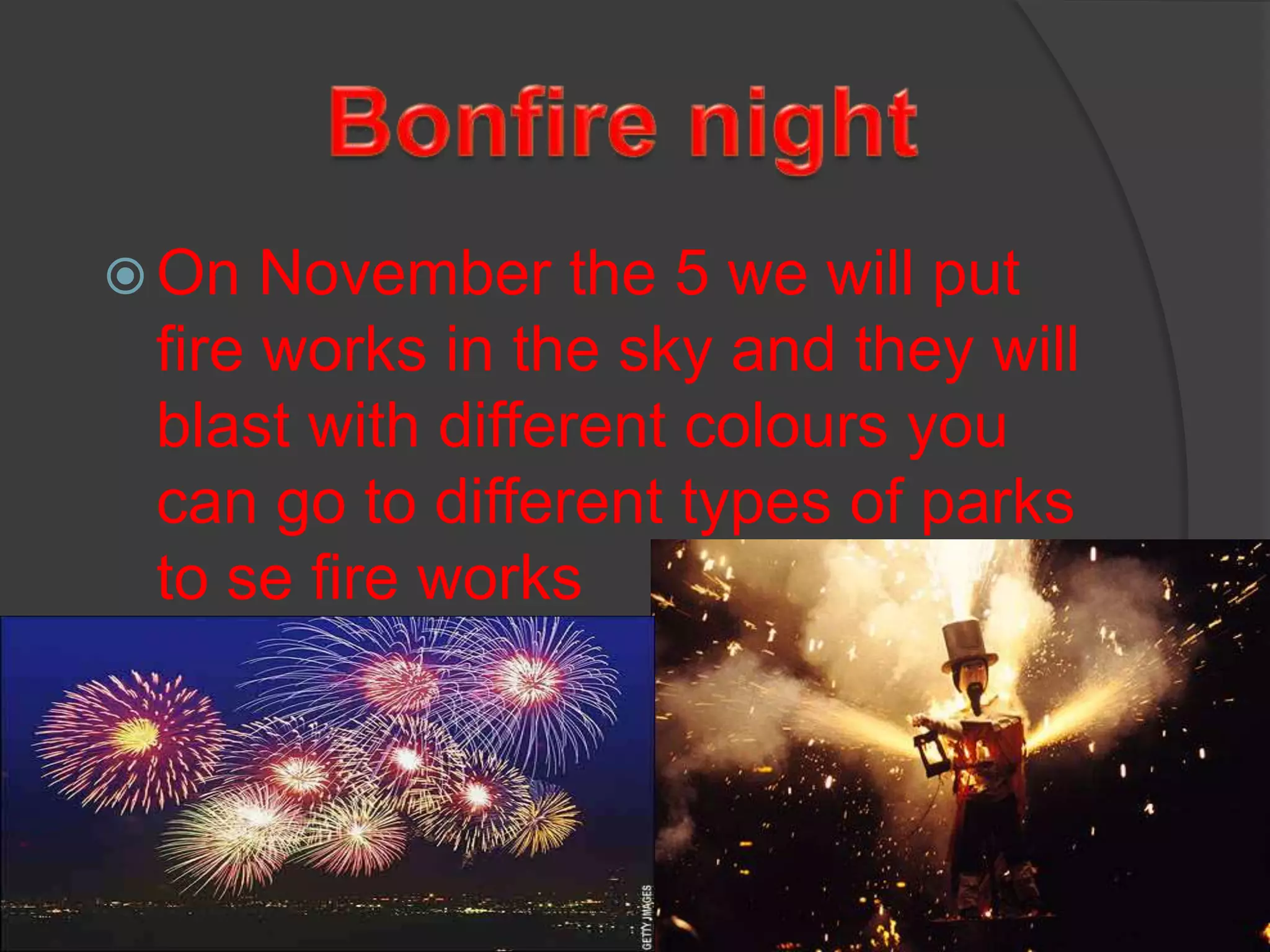 Bonfire night

On November the 5 we will put fire works in the sky and they will blast with different colours you can go to different types of parks to se fire works

GETTY IMAGES